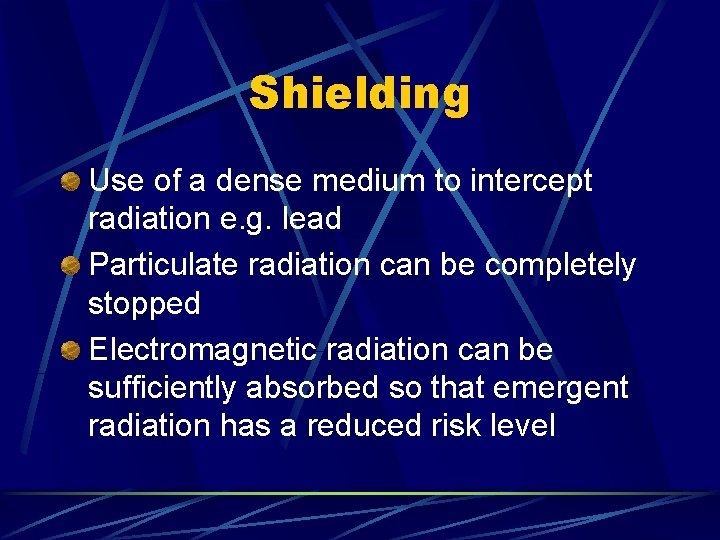 Shielding

Use of a dense medium to intercept radiation e.g. lead

Particulate radiation can be completely stopped

Electromagnetic radiation can be sufficiently absorbed so that emergent radiation has a reduced risk level